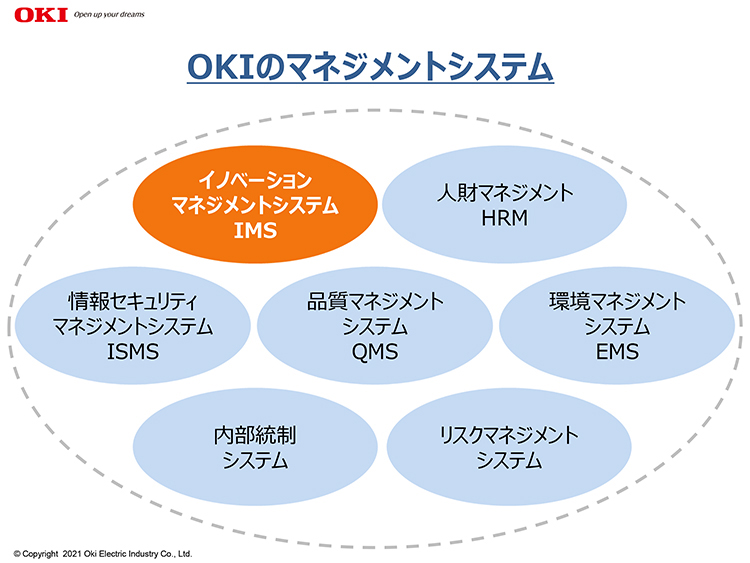 OKI Open up your dreams

OKIのマネジメントシステム

イノベーション
マネジメントシステム
IMS

人財マネジメント
HRM

情報セキュリティ
マネジメントシステム
ISMS

品質マネジメント
システム
QMS

環境マネジメント
システム
EMS

内部統制
システム

リスクマネジメント
システム

© Copyright 2021 Oki Electric Industry Co., Ltd.